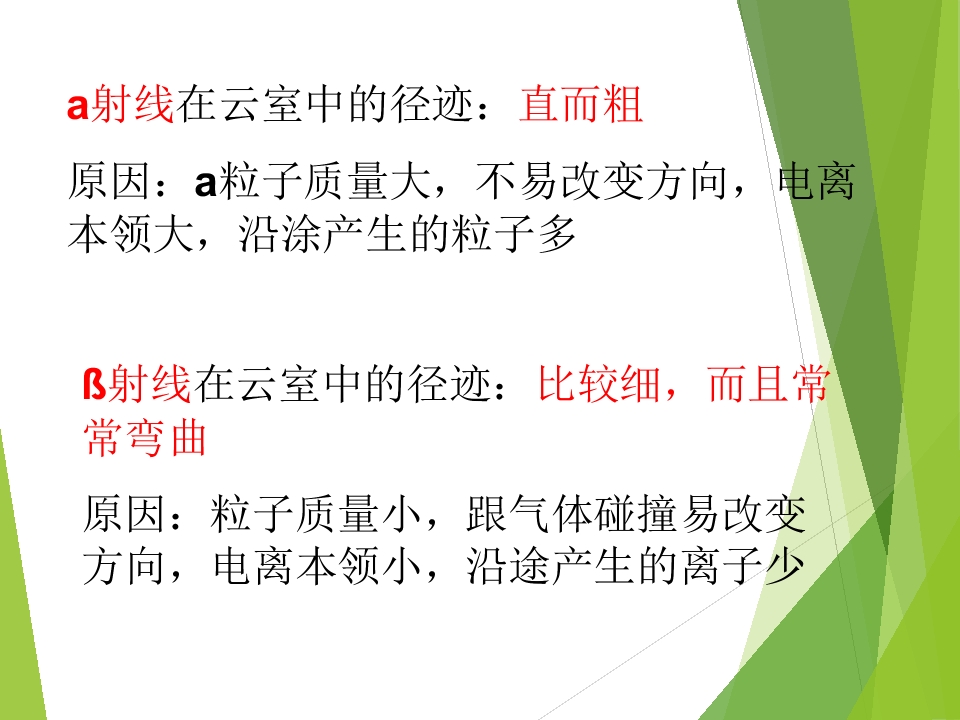 a射线在云室中的径迹：直而粗

原因：a粒子质量大，不易改变方向，电离本领大，沿涂产生的粒子多

ß射线在云室中的径迹：比较细，而且常常弯曲

原因：粒子质量小，跟气体碰撞易改变方向，电离本领小，沿途产生的离子少